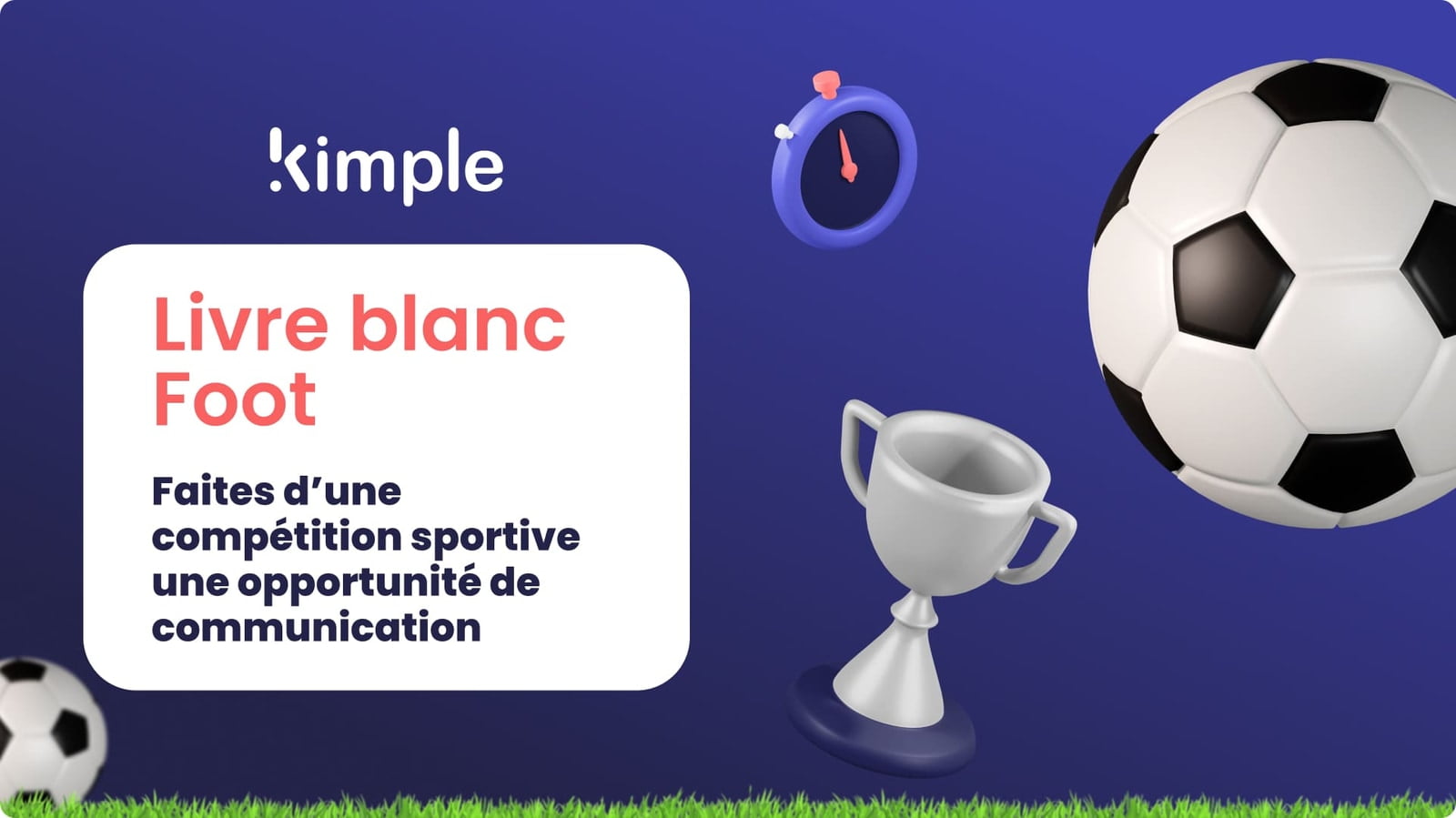 kimple

Livre blanc Foot

Faites d’une compétition sportive une opportunité de communication